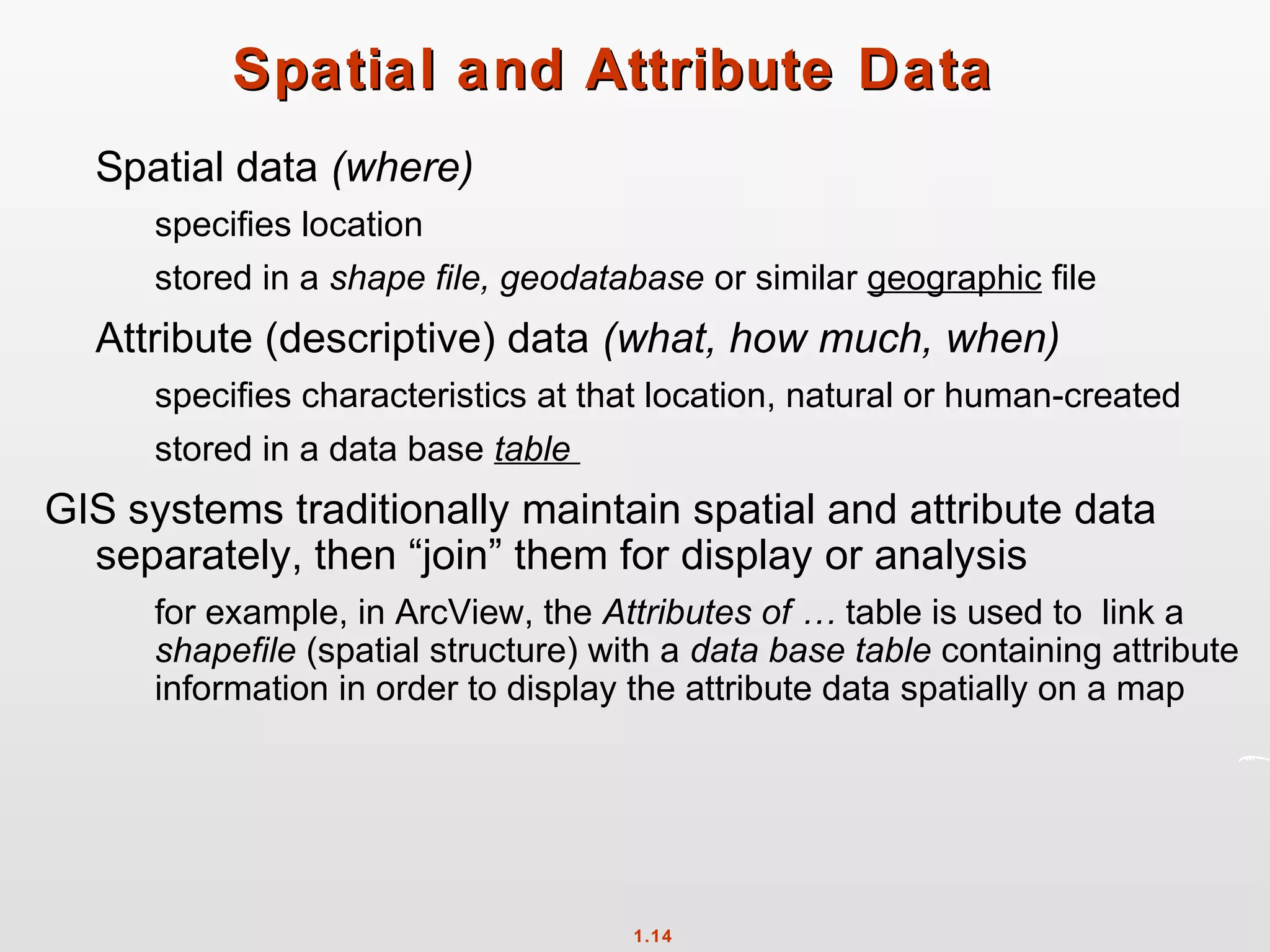 Spatial and Attribute Data

Spatial data (where)

specifies location

stored in a shape file, geodatabase or similar geographic file

Attribute (descriptive) data (what, how much, when)

specifies characteristics at that location, natural or human-created

stored in a data base table

GIS systems traditionally maintain spatial and attribute data separately, then “join” them for display or analysis

for example, in ArcView, the Attributes of … table is used to link a shapefile (spatial structure) with a data base table containing attribute information in order to display the attribute data spatially on a map

1.14